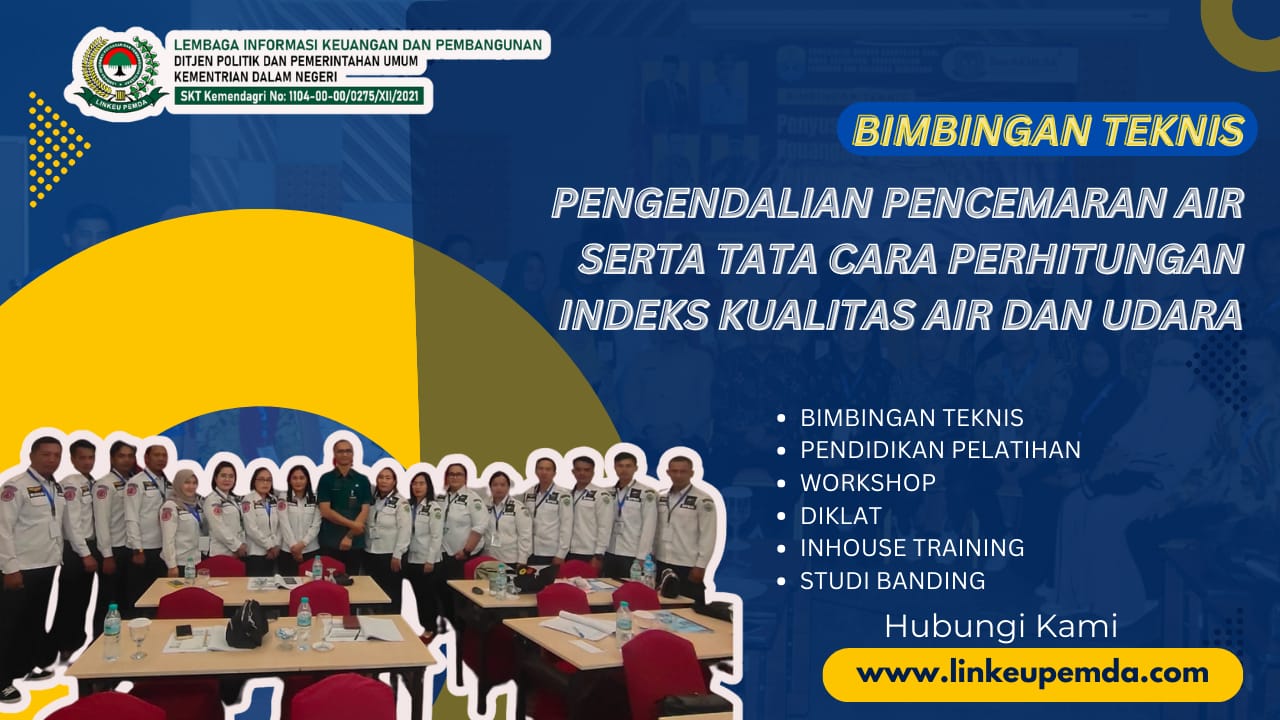 LINKEU PEMDA

LEMBAGA INFORMASI KEUANGAN DAN PEMBANGUNAN
DITJEN POLITIK DAN PEMERINTAHAN UMUM
KEMENTRIAN DALAM NEGERI
SKT Kemendagri No: 1104-00-00/0275/XII/2021

BIMBINGAN TEKNIS

PENGENDALIAN PENCEMARAN AIR SERTA TATA CARA PERHITUNGAN INDEKS KUALITAS AIR DAN UDARA

- BIMBINGAN TEKNIS
- PENDIDIKAN PELATIHAN
- WORKSHOP
- DIKLAT
- INHOUSE TRAINING
- STUDI BANDING

Hubungi Kami

www.linkeupemda.com